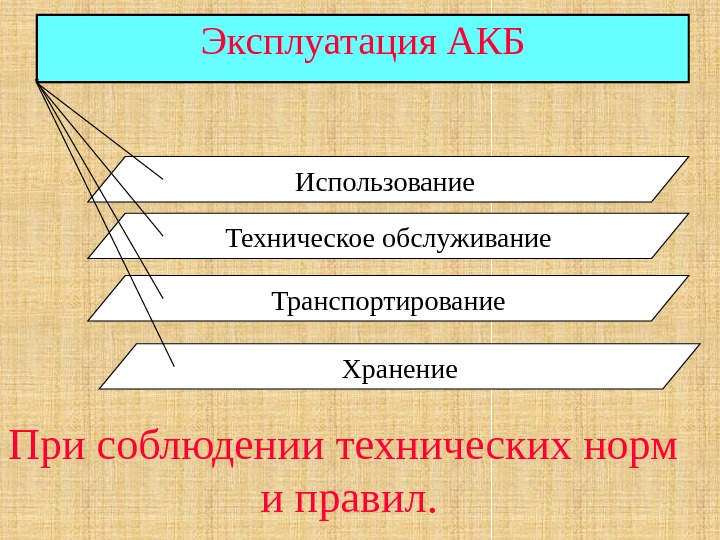 Эксплуатация АКБ

Использование

Техническое обслуживание

Транспортирование

Хранение

При соблюдении технических норм и правил.